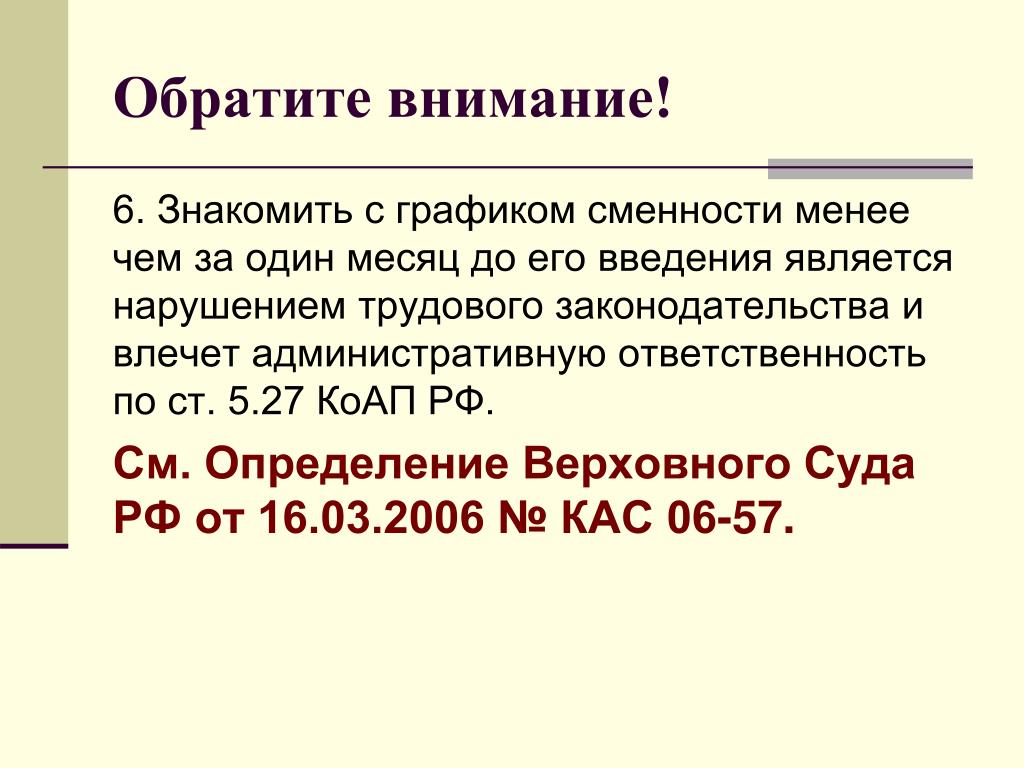 Обратите внимание!

6. Знакомить с графиком сменности менее чем за один месяц до его введения является нарушением трудового законодательства и влечет административную ответственность по ст. 5.27 КоАП РФ.

См. Определение Верховного Суда РФ от 16.03.2006 № КАС 06-57.